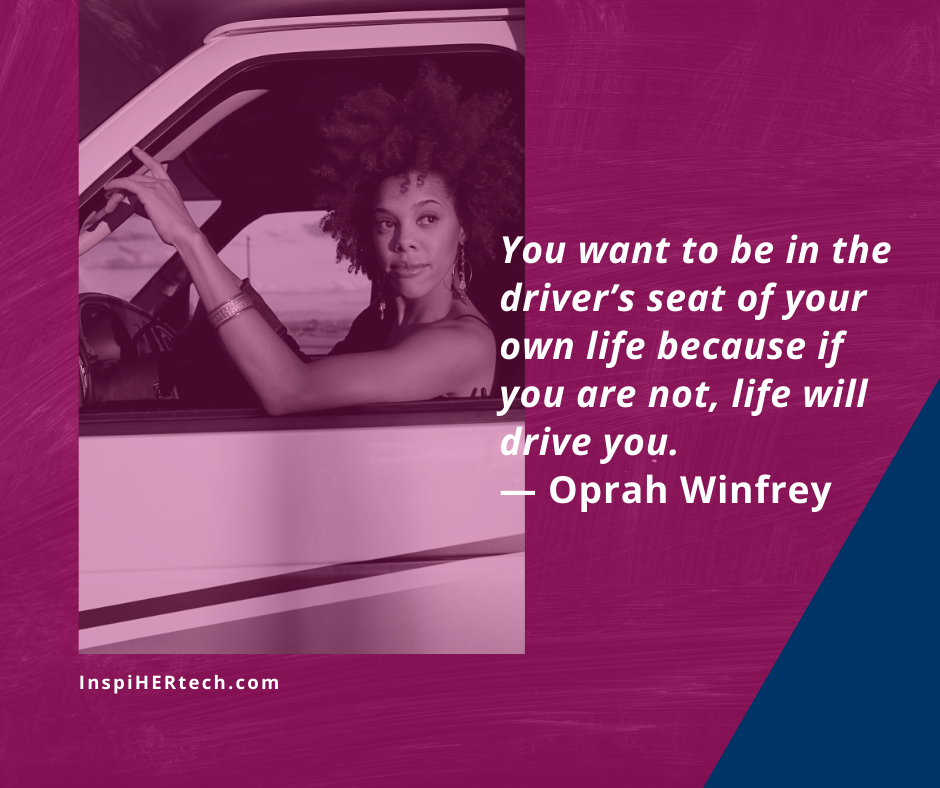 You want to be in the driver's seat of your own life because if you are not, life will drive you.
— Oprah Winfrey

InspiHERtech.com